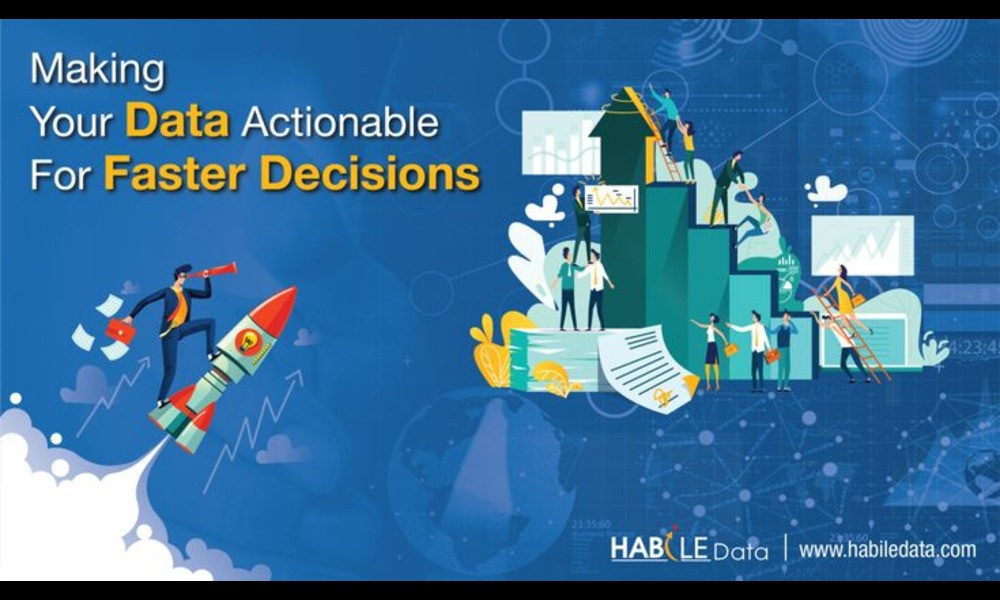 Making
Your Data Actionable
For Faster Decisions

HABILE Data | www.habiledata.com